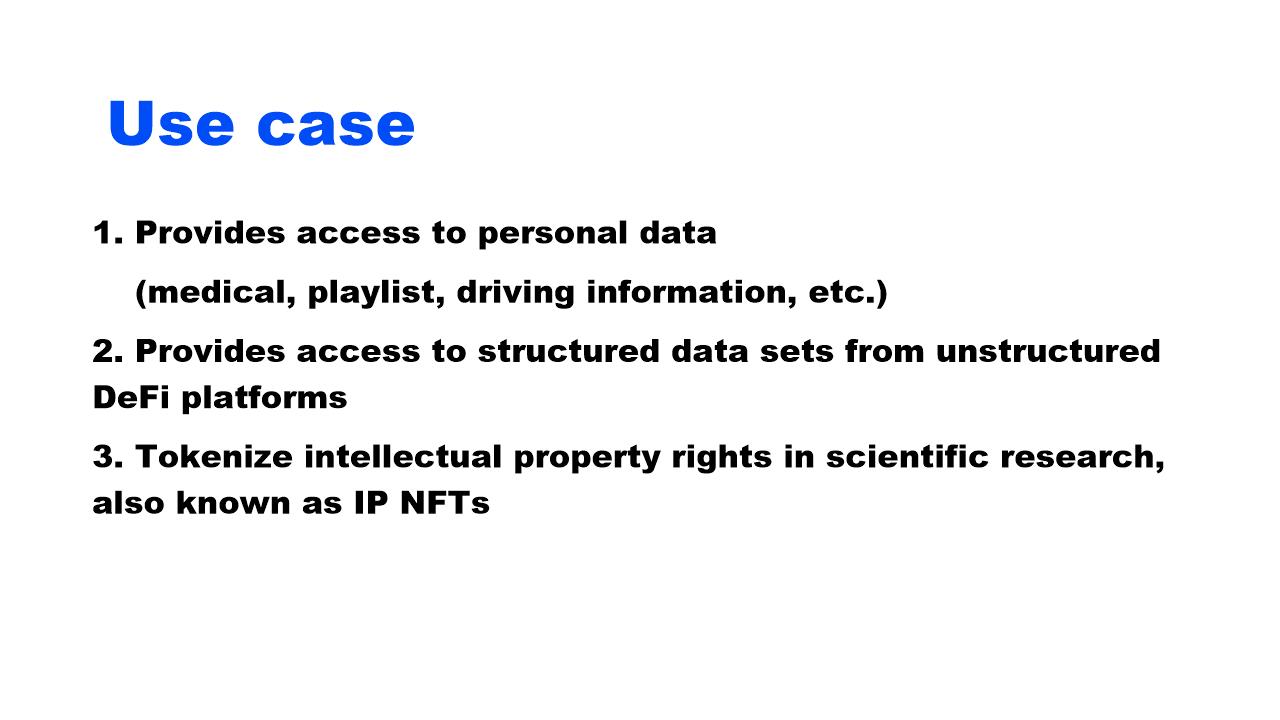 Use case

1. Provides access to personal data
(medical, playlist, driving information, etc.)

2. Provides access to structured data sets from unstructured DeFi platforms

3. Tokenize intellectual property rights in scientific research, also known as IP NFTs